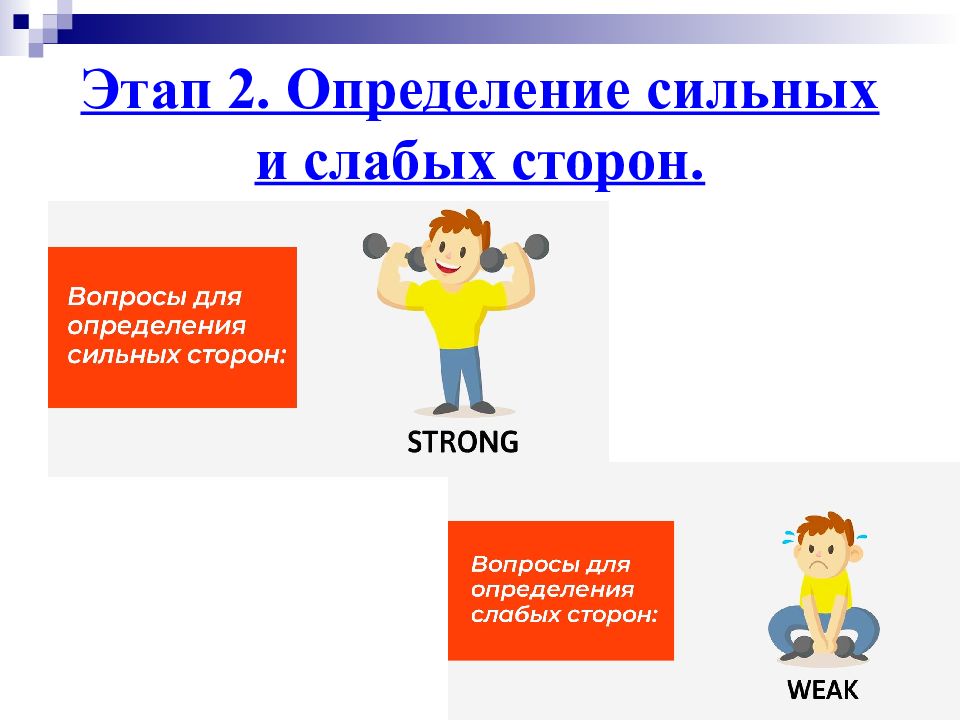 Этап 2. Определение сильных и слабых сторон.

Вопросы для определения сильных сторон:

STRONG

Вопросы для определения слабых сторон:

WEAK